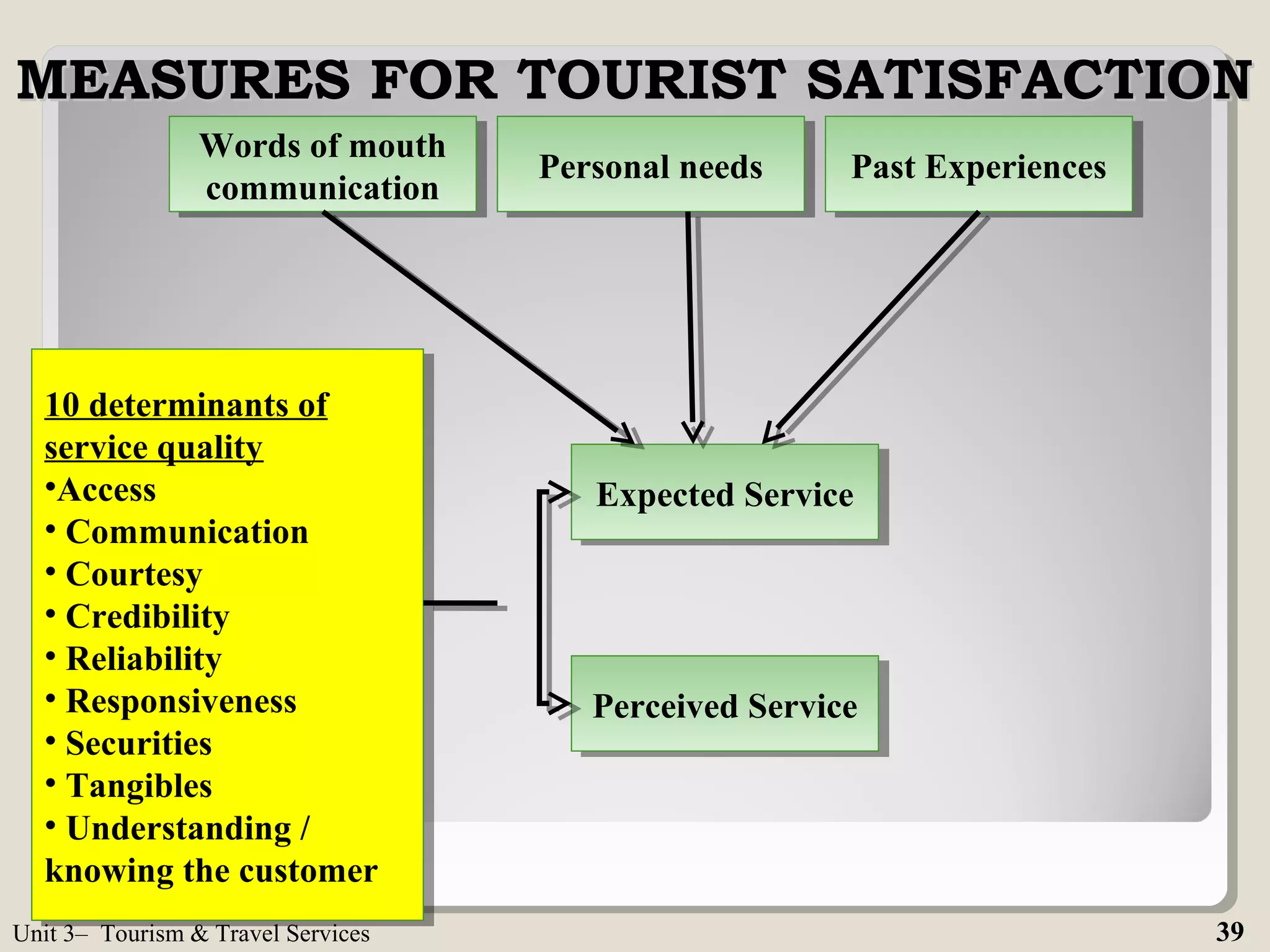 MEASURES FOR TOURIST SATISFACTION

Words of mouth communication

Personal needs

Past Experiences

10 determinants of service quality
•Access
• Communication
• Courtesy
• Credibility
• Reliability
• Responsiveness
• Securities
• Tangibles
• Understanding / knowing the customer

Expected Service

Perceived Service

Unit 3– Tourism & Travel Services

39